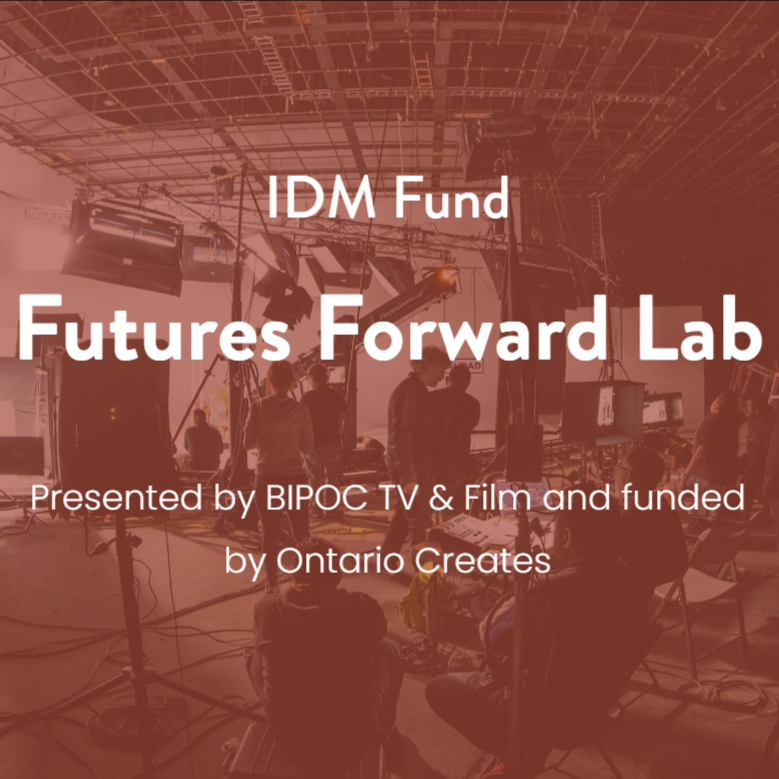 IDM Fund

Futures Forward Lab

Presented by BIPOC TV & Film and funded by Ontario Creates